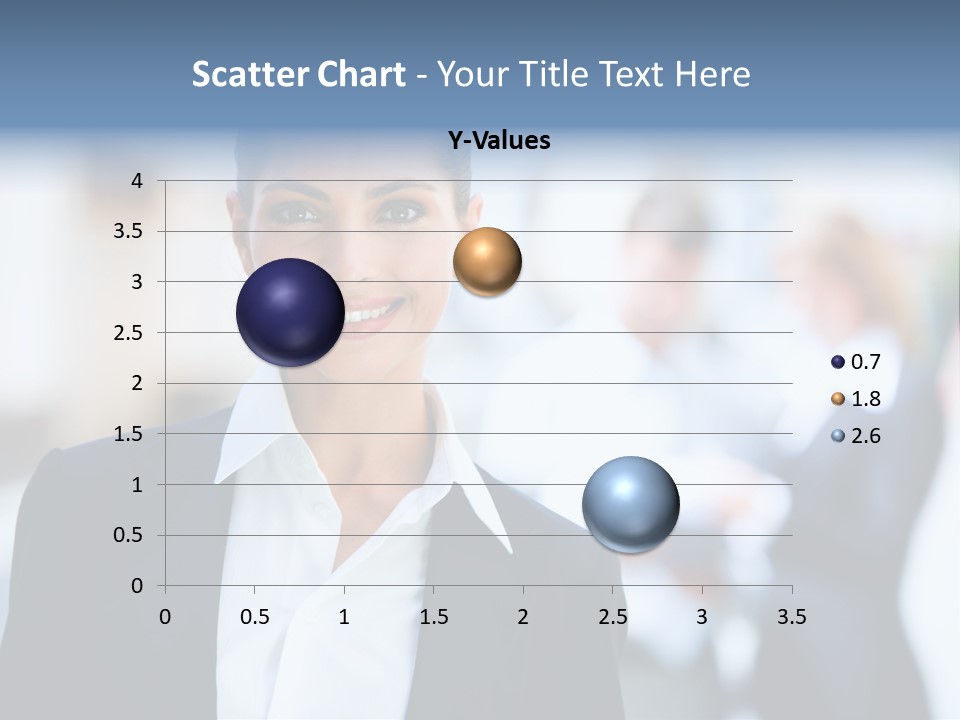 Scatter Chart - Your Title Text Here

Y-Values

4
3.5
3
2.5
2
1.5
1
0.5
0

0 0.5 1 1.5 2 2.5 3 3.5

0.7
1.8
2.6